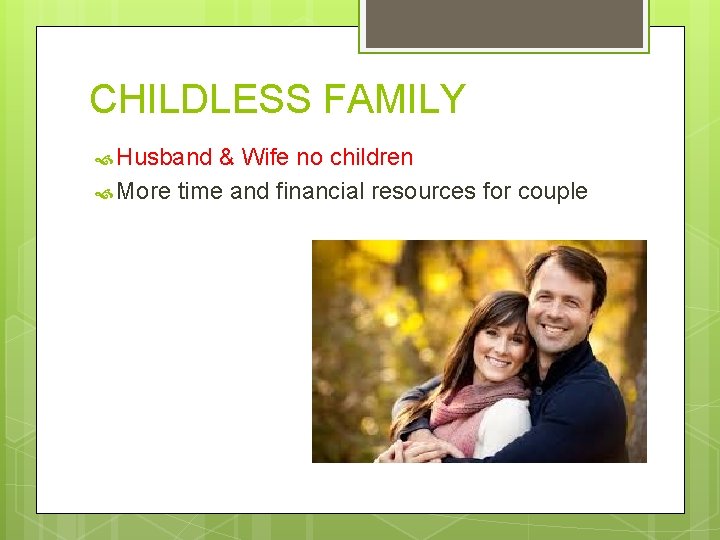 CHILDLESS FAMILY

Husband & Wife no children

More time and financial resources for couple